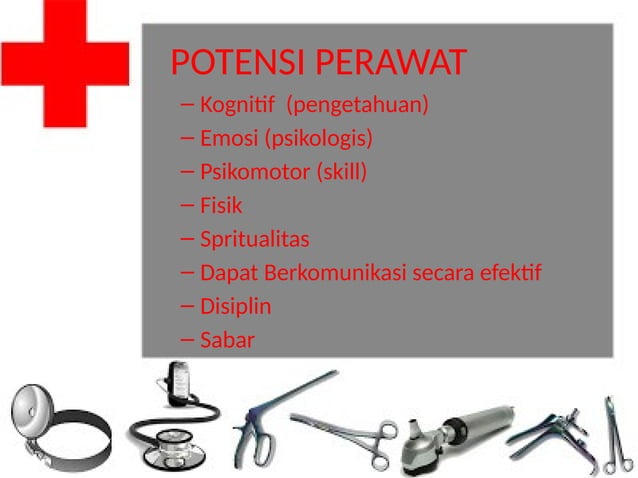 POTENSI PERAWAT

– Kognitif (pengetahuan)
– Emosi (psikologis)
– Psikomotor (skill)
– Fisik
– Spritualitas
– Dapat Berkomunikasi secara efektif
– Disiplin
– Sabar